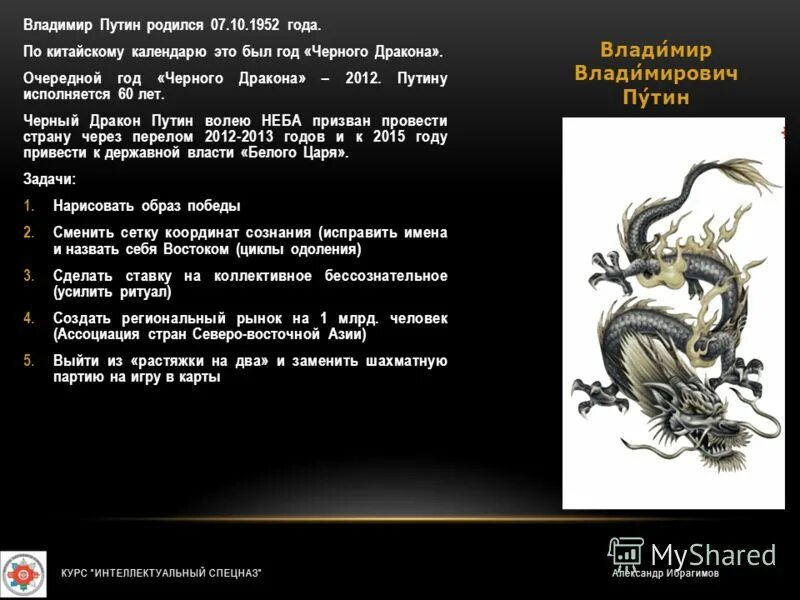 Владимир Путин родился 07.10.1952 года.

По китайскому календарю это был год «Черного Дракона».

Очередной год «Черного Дракона» – 2012. Путину исполняется 60 лет.

Черный Дракон Путин волею НЕБА призван провести страну через перелом 2012-2013 годов и к 2015 году привести к державной власти «Белого Царя».

Задачи:

1. Нарисовать образ победы

2. Сменить сетку координат сознания (исправить имена и назвать себя Востоком (циклы одоления)

3. Сделать ставку на коллективное бессознательное (усилить ритуал)

4. Создать региональный рынок на 1 млрд. человек (Ассоциация стран Северо-восточной Азии)

5. Выйти из «растяжки на два» и заменить шахматную партию на игру в карты

Влади́мир Влади́мирович Пу́тин

КУРС "ИНТЕЛЛЕКТУАЛЬНЫЙ СПЕЦНАЗ"

MyShared

Александр Ибрагимов